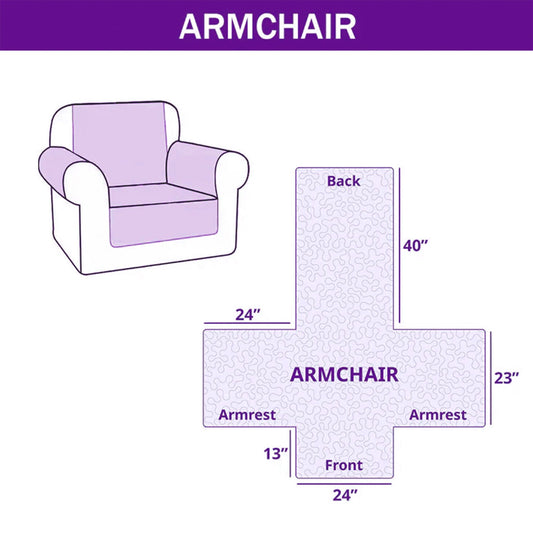 ARMCHAIR

Back

40″

24″

ARMCHAIR

23″

Armrest

Armrest

13″

Front

24″